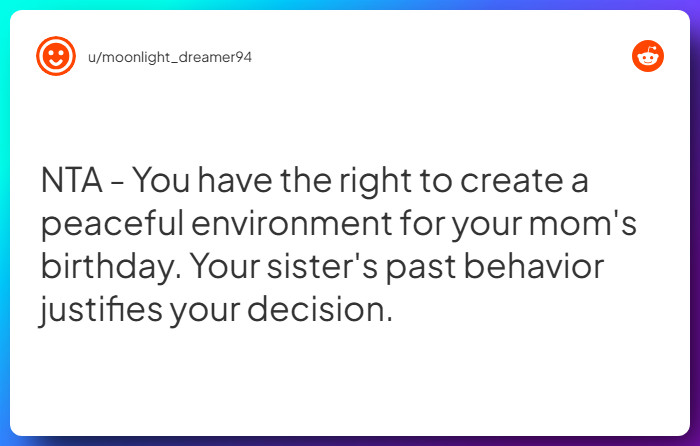 u/moonlight_dreamer94

NTA - You have the right to create a peaceful environment for your mom's birthday. Your sister's past behavior justifies your decision.